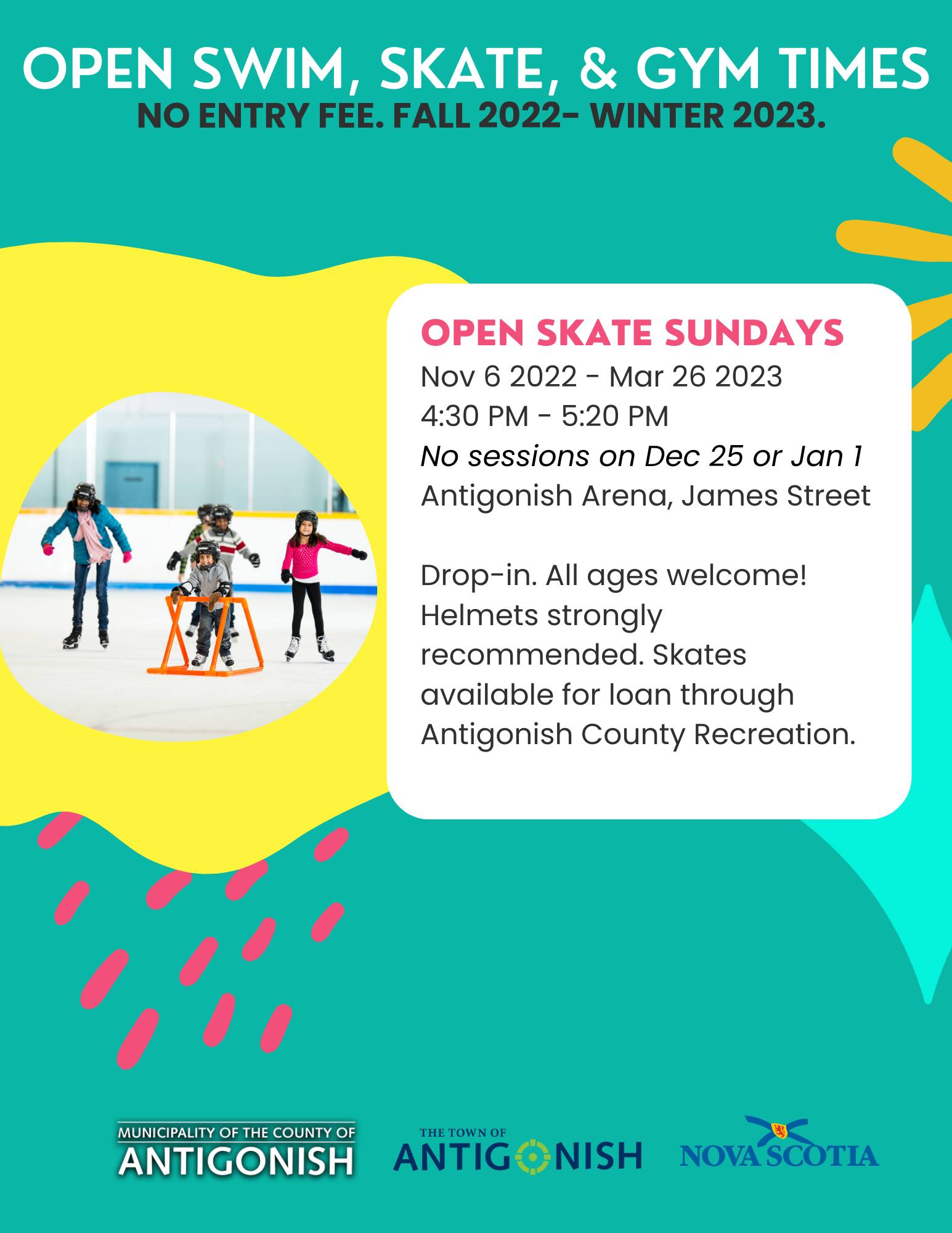 OPEN SWIM, SKATE, & GYM TIMES
NO ENTRY FEE. FALL 2022- WINTER 2023.

OPEN SKATE SUNDAYS
Nov 6 2022 - Mar 26 2023
4:30 PM - 5:20 PM
No sessions on Dec 25 or Jan 1
Antigonish Arena, James Street

Drop-in. All ages welcome! Helmets strongly recommended. Skates available for loan through Antigonish County Recreation.

MUNICIPALITY OF THE COUNTY OF ANTIGONISH

THE TOWN OF ANTIGONISH

NOVA SCOTIA